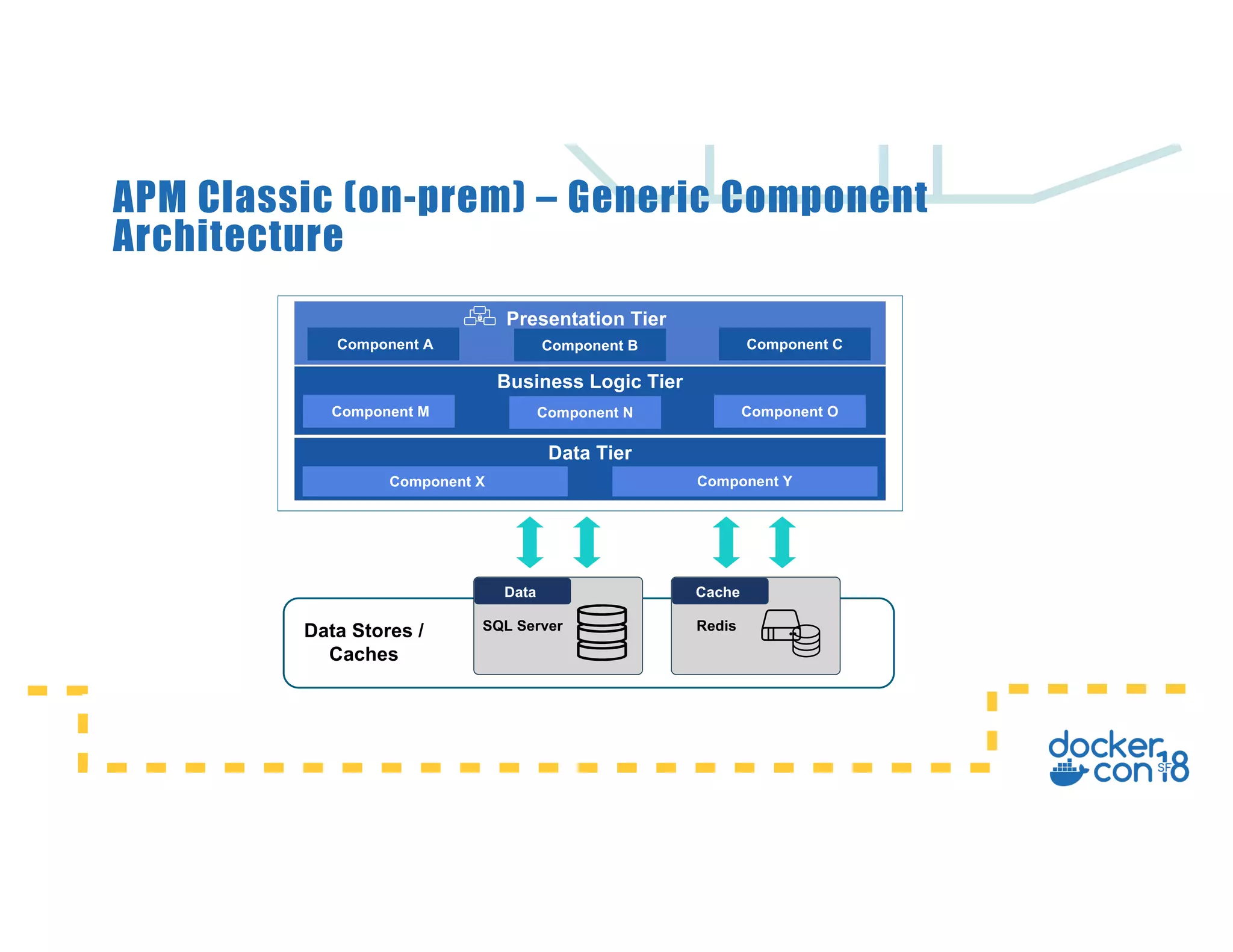 APM Classic (on-prem) – Generic Component Architecture

Presentation Tier
Component A
Component B
Component C

Business Logic Tier
Component M
Component N
Component O

Data Tier
Component X
Component Y

Data Stores / Caches

Data
SQL Server

Cache
Redis

docker con SF 18